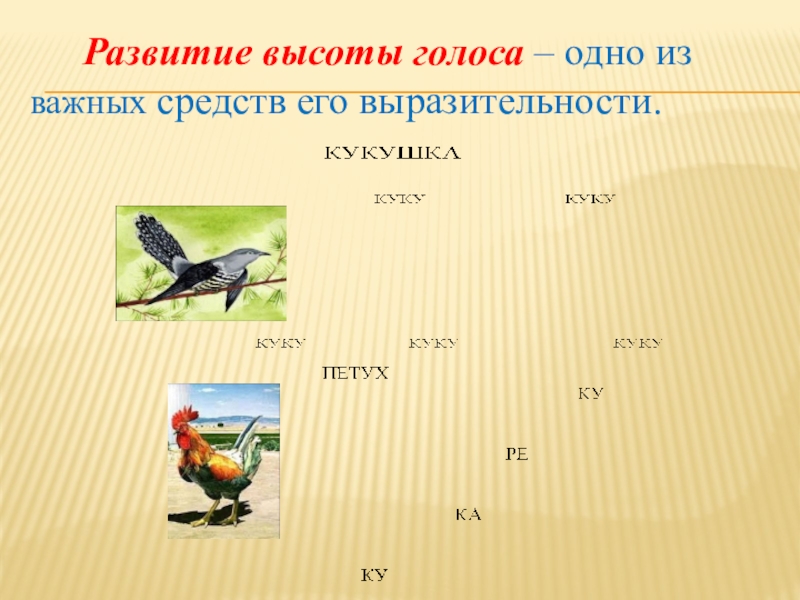 Развитие высоты голоса – одно из важных средств его выразительности.

КУКУШКА

КУКУ КУКУ

КУКУ КУКУ КУКУ

ПЕТУХ

КУ

РЕ

КА

КУ